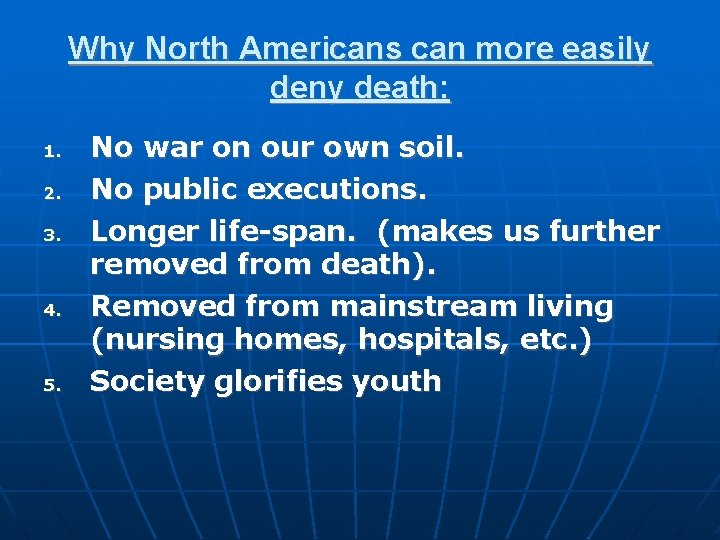 Why North Americans can more easily deny death:

1. No war on our own soil.
2. No public executions.
3. Longer life-span. (makes us further removed from death).
4. Removed from mainstream living (nursing homes, hospitals, etc.)
5. Society glorifies youth